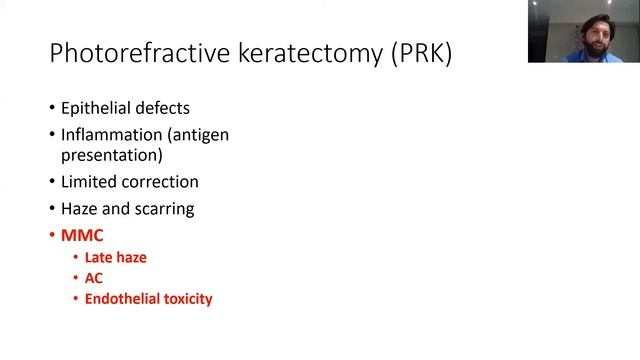 Photorefractive keratectomy (PRK)

• Epithelial defects
• Inflammation (antigen presentation)
• Limited correction
• Haze and scarring
• MMC
  • Late haze
  • AC
  • Endothelial toxicity